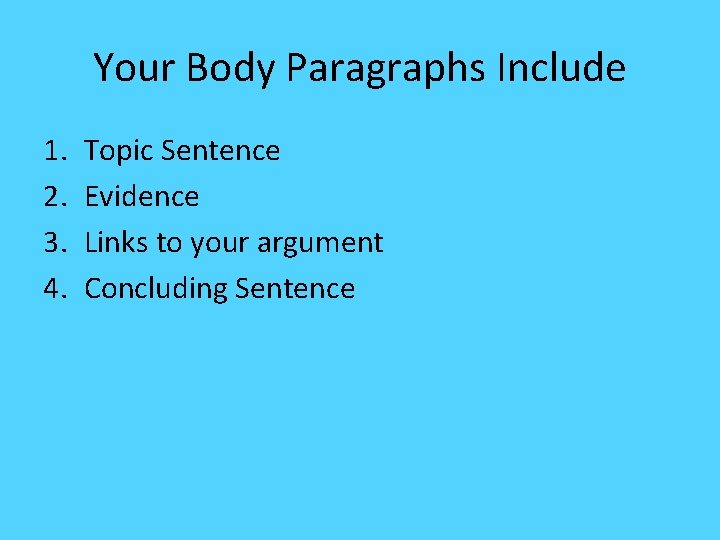 Your Body Paragraphs Include

1. Topic Sentence
2. Evidence
3. Links to your argument
4. Concluding Sentence